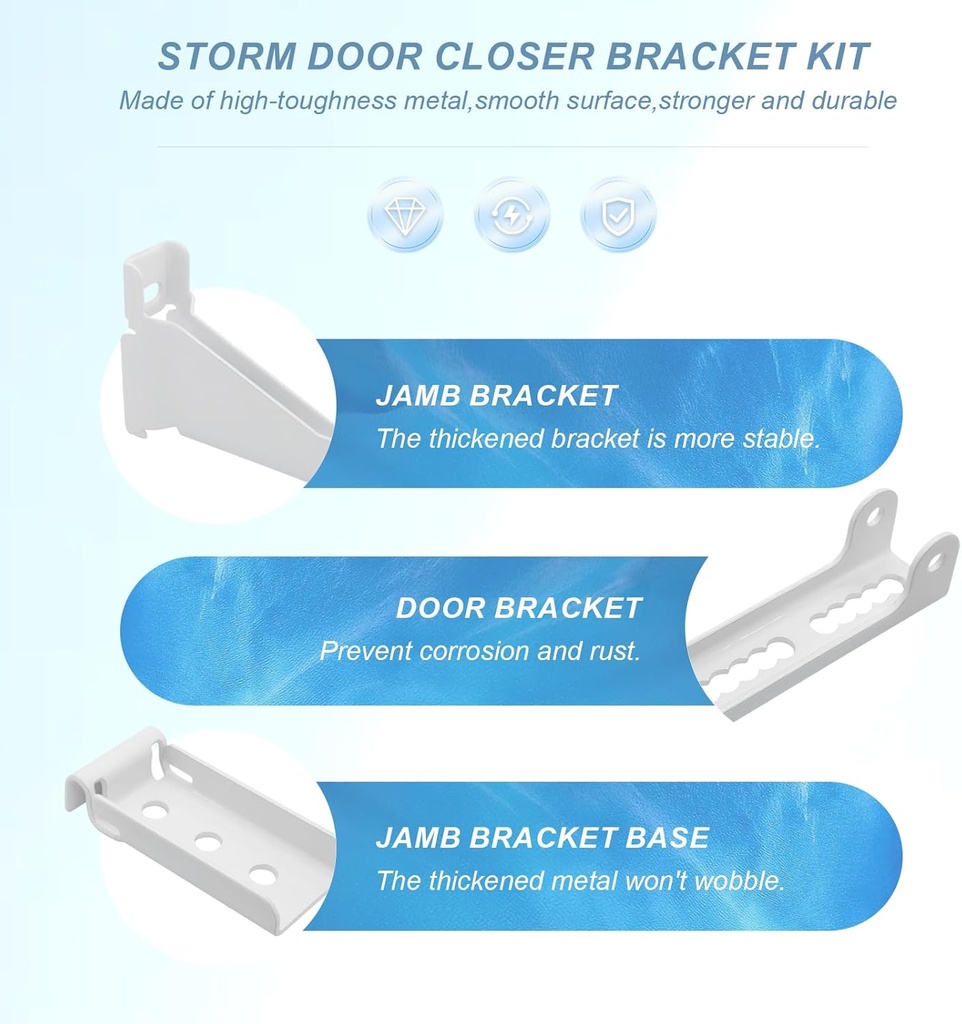 STORM DOOR CLOSER BRACKET KIT
Made of high-toughness metal,smooth surface,stronger and durable

JAMB BRACKET
The thickened bracket is more stable.

DOOR BRACKET
Prevent corrosion and rust.

JAMB BRACKET BASE
The thickened metal won't wobble.